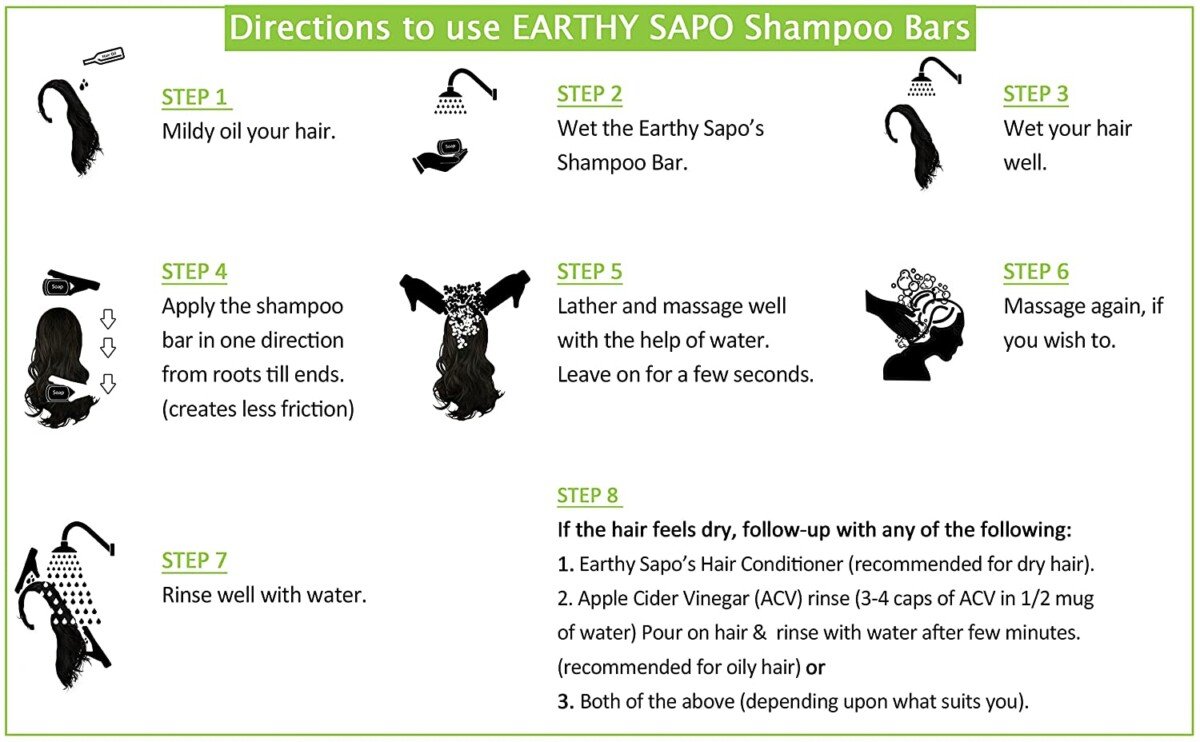 Directions to use EARTHY SAPO Shampoo Bars

Hair Oil

STEP 1
Mildy oil your hair.

Soap

STEP 2
Wet the Earthy Sapo's Shampoo Bar.

STEP 3
Wet your hair well.

Soap

Soap

STEP 4
Apply the shampoo bar in one direction from roots till ends. (creates less friction)

STEP 5
Lather and massage well with the help of water. Leave on for a few seconds.

STEP 6
Massage again, if you wish to.

STEP 7
Rinse well with water.

STEP 8
If the hair feels dry, follow-up with any of the following:
1. Earthy Sapo's Hair Conditioner (recommended for dry hair).
2. Apple Cider Vinegar (ACV) rinse (3-4 caps of ACV in 1/2 mug of water) Pour on hair & rinse with water after few minutes. (recommended for oily hair) or
3. Both of the above (depending upon what suits you).